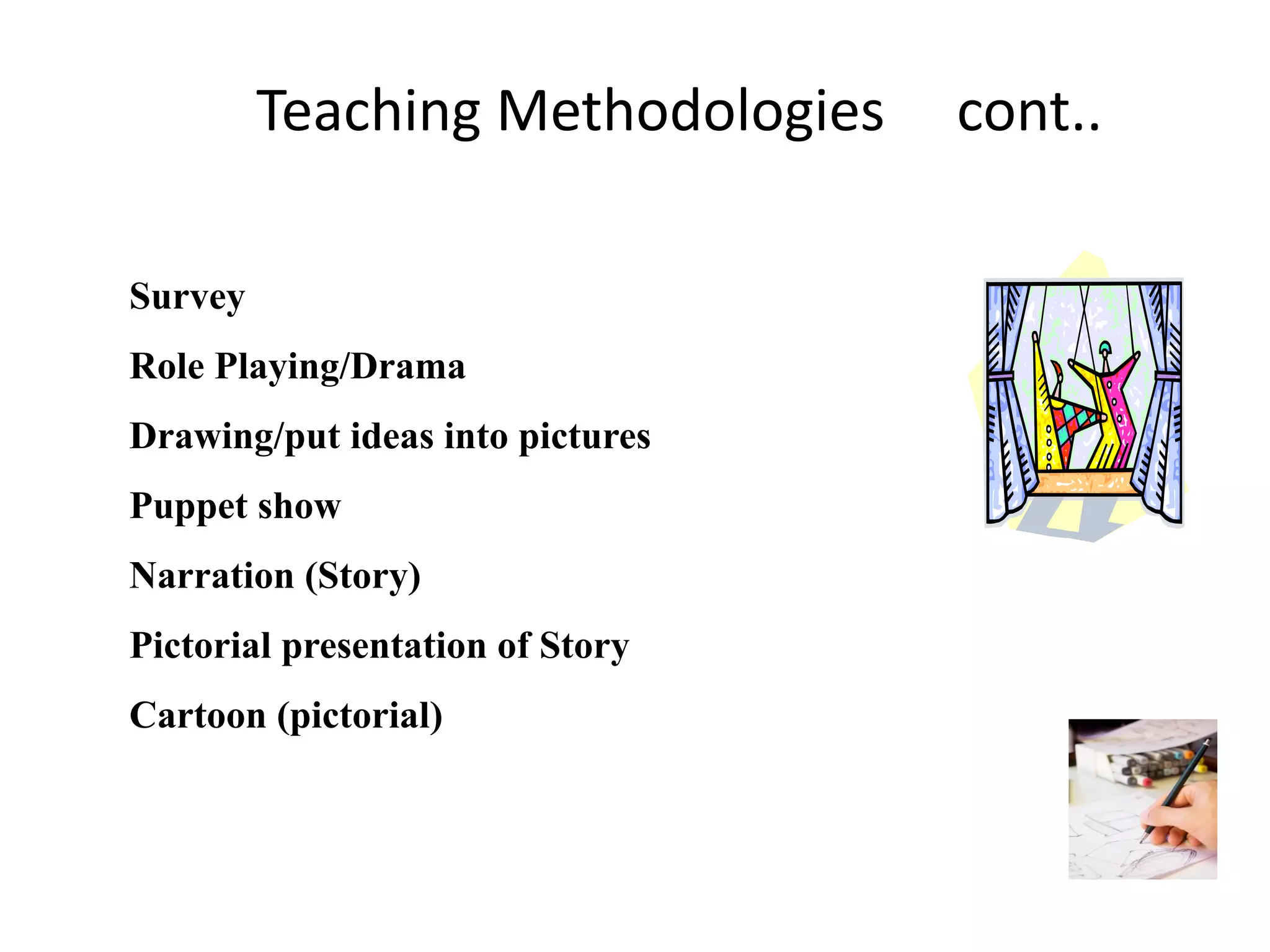 Teaching Methodologies cont..

Survey

Role Playing/Drama

Drawing/put ideas into pictures

Puppet show

Narration (Story)

Pictorial presentation of Story

Cartoon (pictorial)